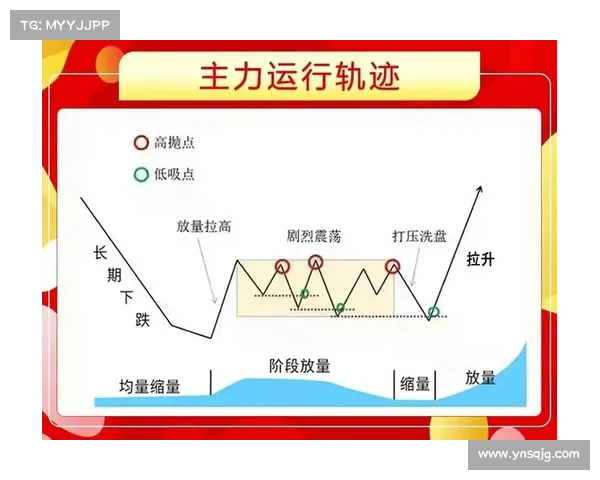 TG: MYYJJPP

主力运行轨迹

高抛点

低吸点

长期下跌

放量拉高

剧烈震荡

打压洗盘

拉升

均量缩量

阶段放量

缩量

放量

www.ynsqjg.com